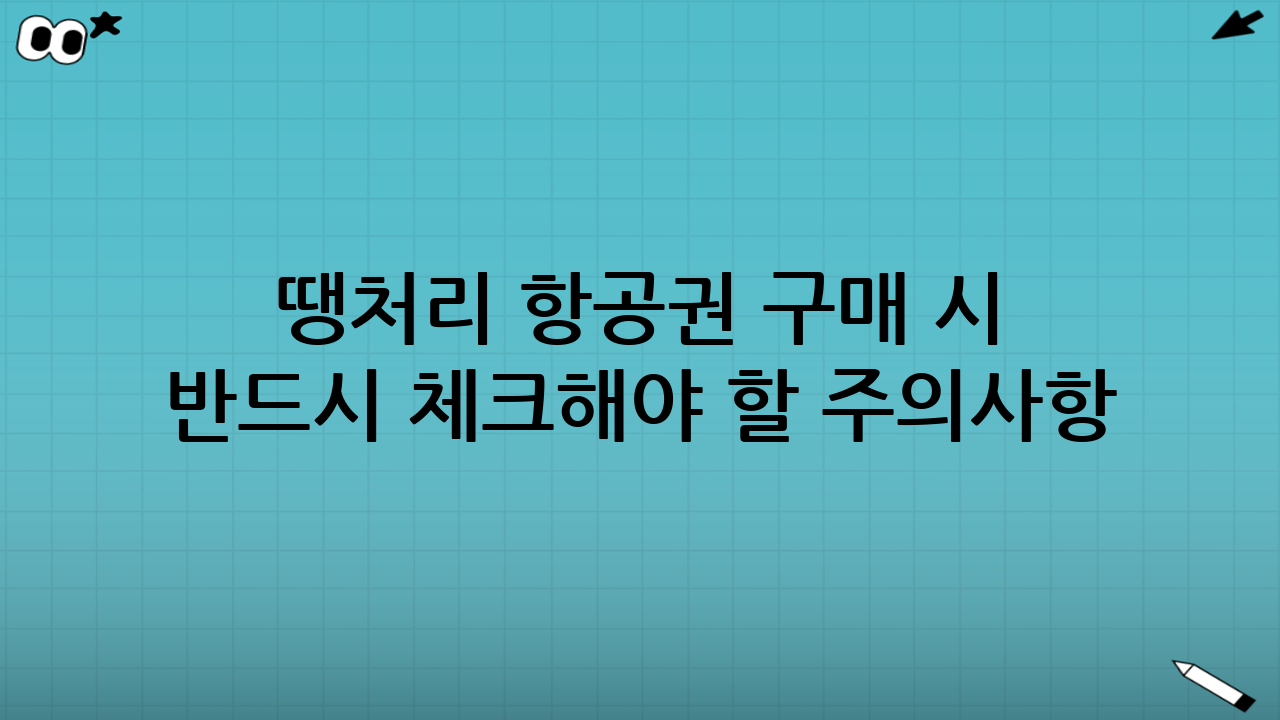 땡처리 항공권 구매 시
반드시 체크해야 할 주의사항